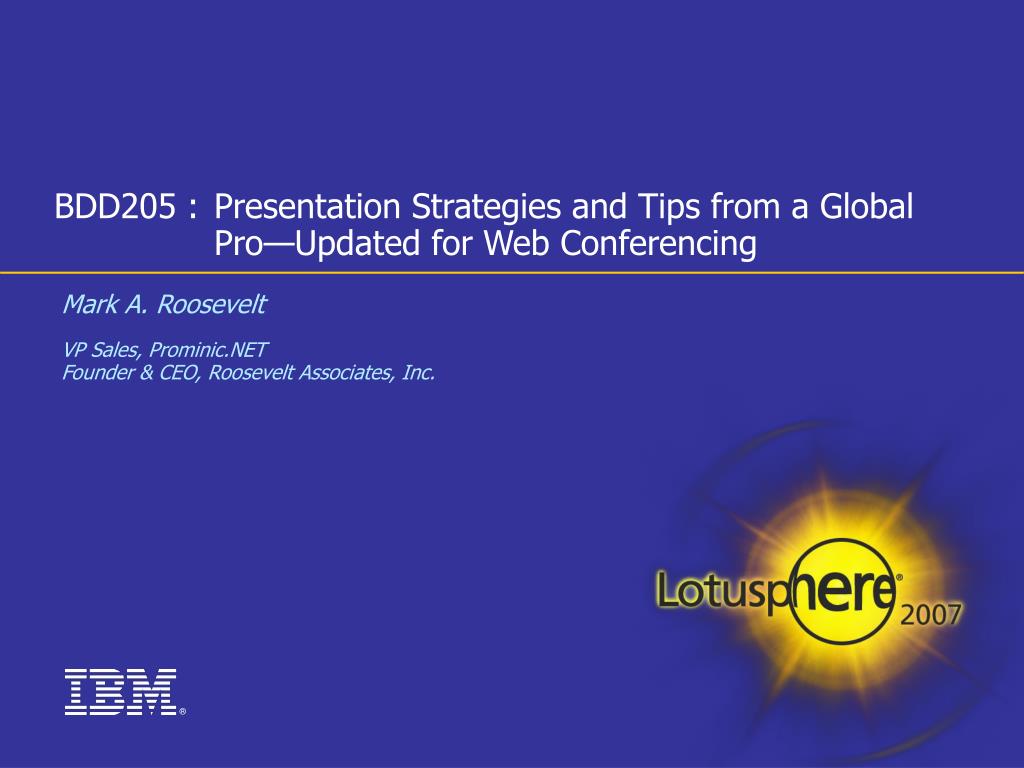 BDD205 : Presentation Strategies and Tips from a Global Pro—Updated for Web Conferencing

Mark A. Roosevelt

VP Sales, Prominic.NET
Founder & CEO, Roosevelt Associates, Inc.

Lotusphere® 2007

IBM®